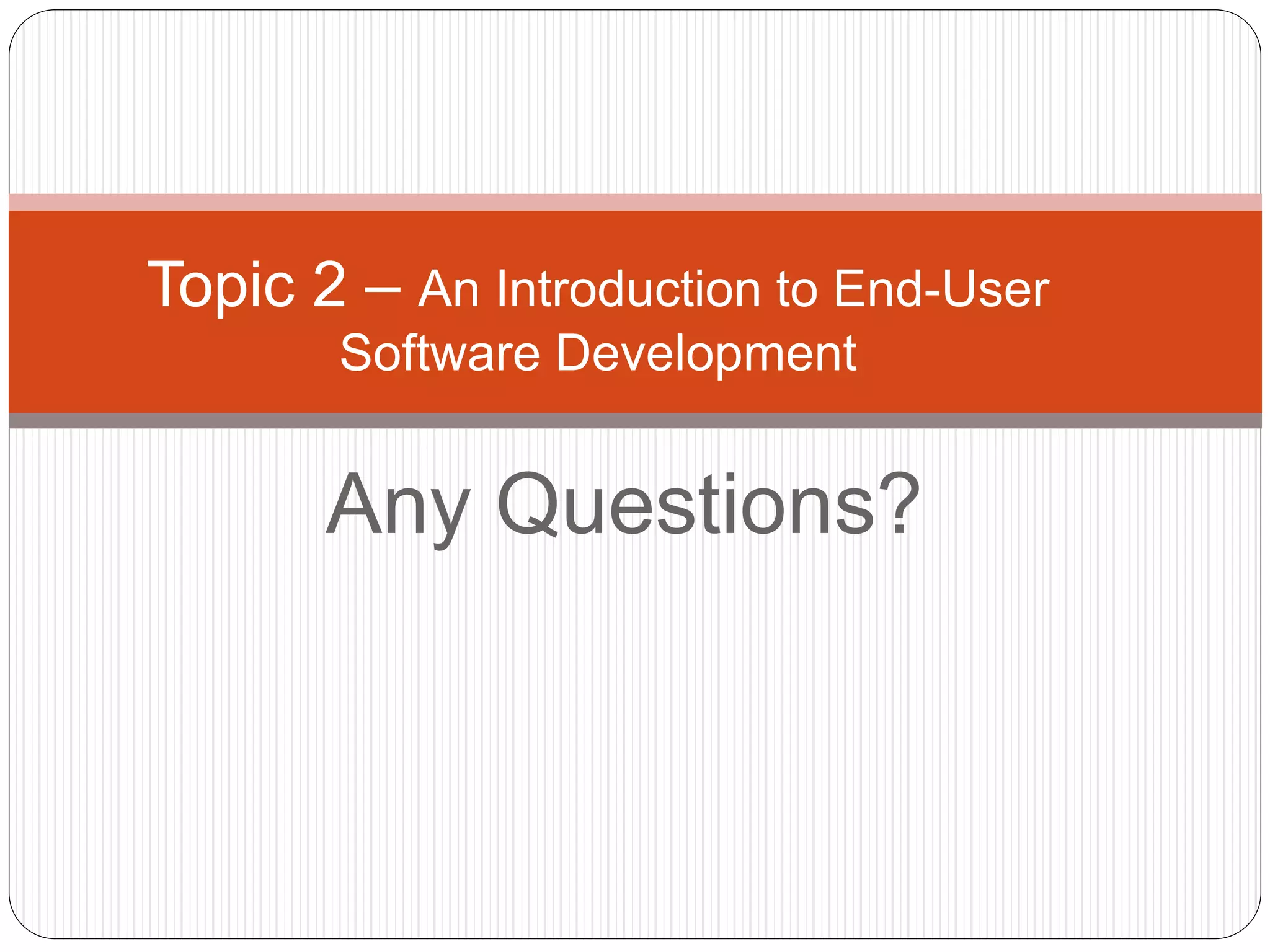 Topic 2 – An Introduction to End-User Software Development

Any Questions?